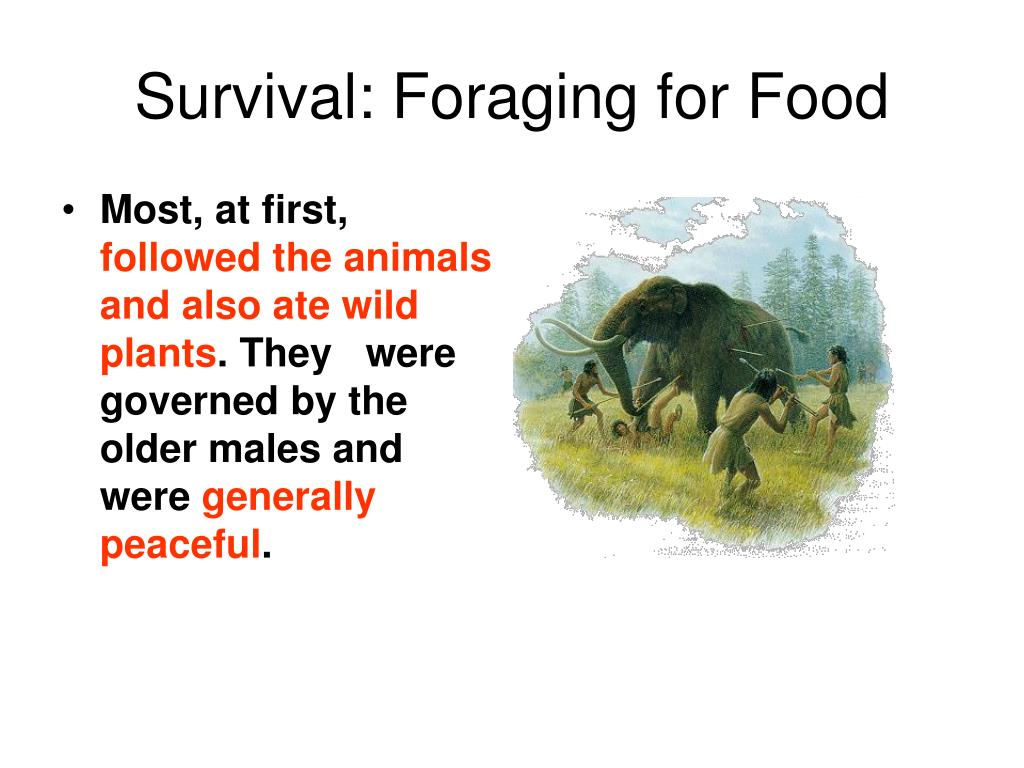 Survival: Foraging for Food

• Most, at first, followed the animals and also ate wild plants. They were governed by the older males and were generally peaceful.